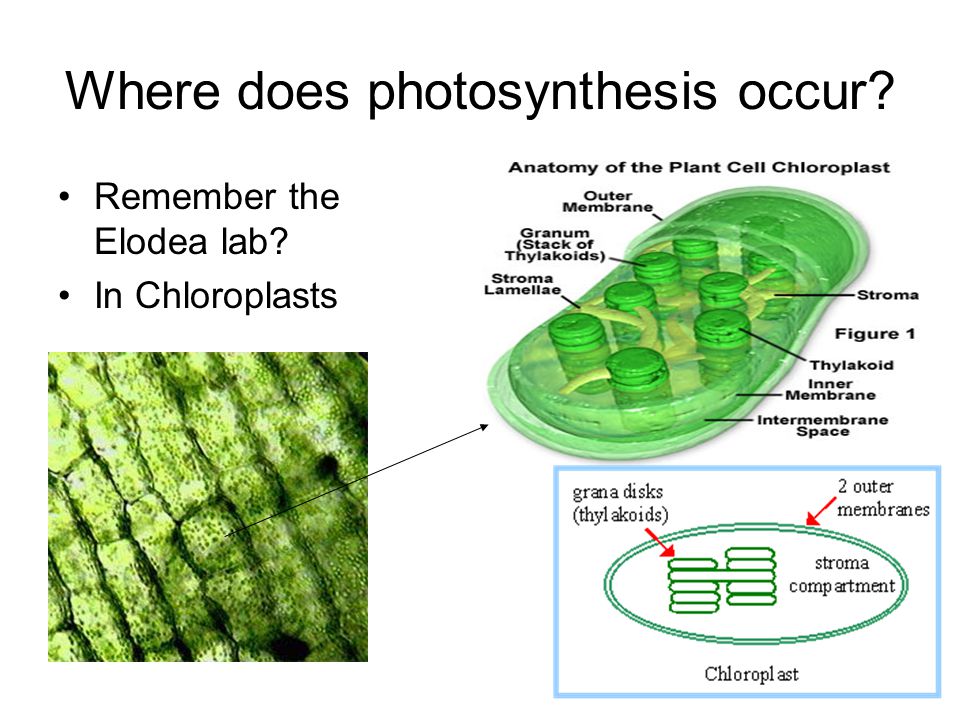 Where does photosynthesis occur?

• Remember the Elodea lab?
• In Chloroplasts

Anatomy of the Plant Cell Chloroplast

Outer Membrane
Granum (Stack of Thylakoids)
Stroma Lamellae
Stroma
Figure 1
Thylakoid
Inner Membrane
Intermembrane Space

grana disks (thylakoids)
2 outer membranes
stroma compartment
Chloroplast